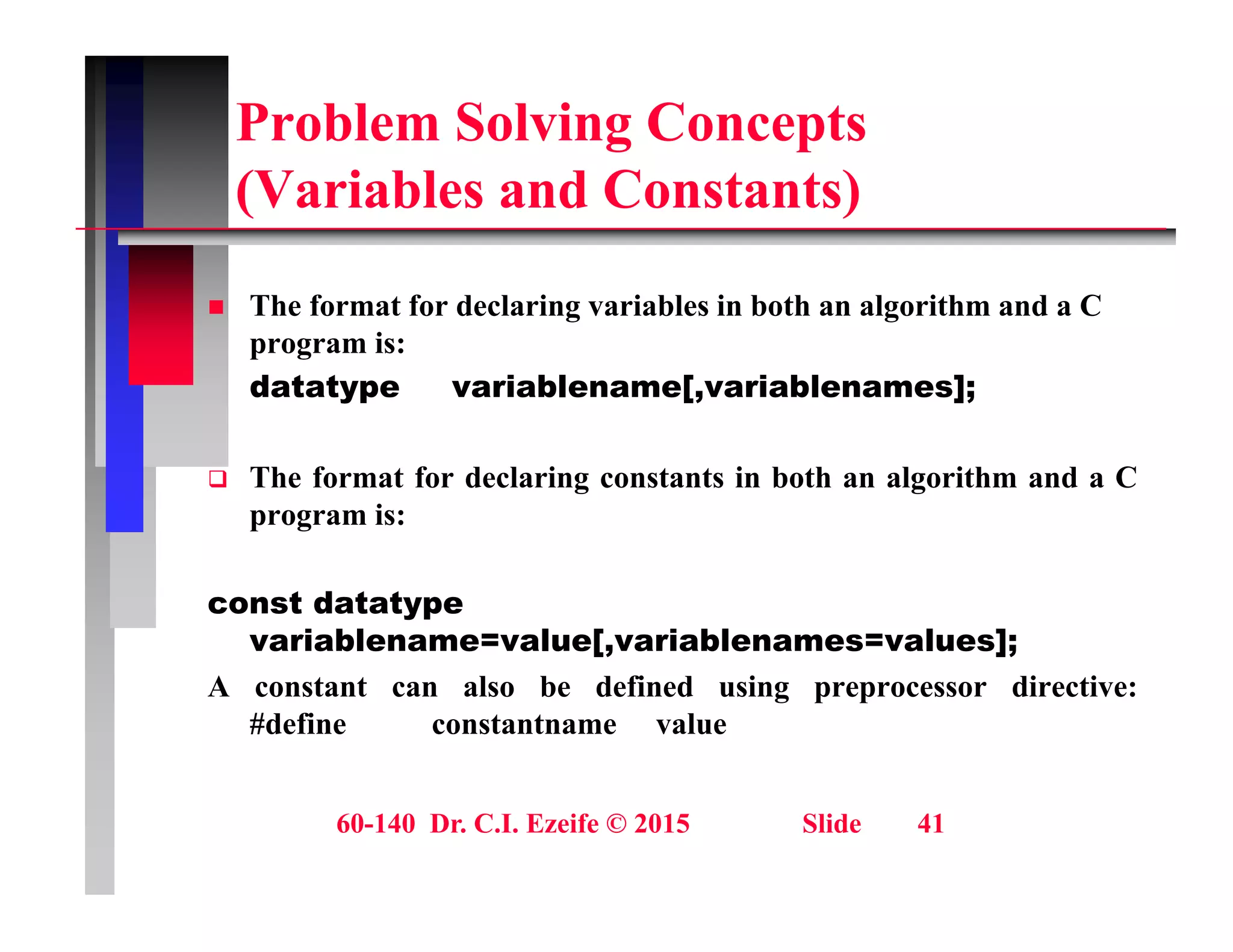 Problem Solving Concepts (Variables and Constants)

The format for declaring variables in both an algorithm and a C program is:

datatype variablename[,variablenames];

The format for declaring constants in both an algorithm and a C program is:

const datatype variablename=value[,variablenames=values];

A constant can also be defined using preprocessor directive: #define constantname value

60-140 Dr. C.I. Ezeife © 2015 Slide 41